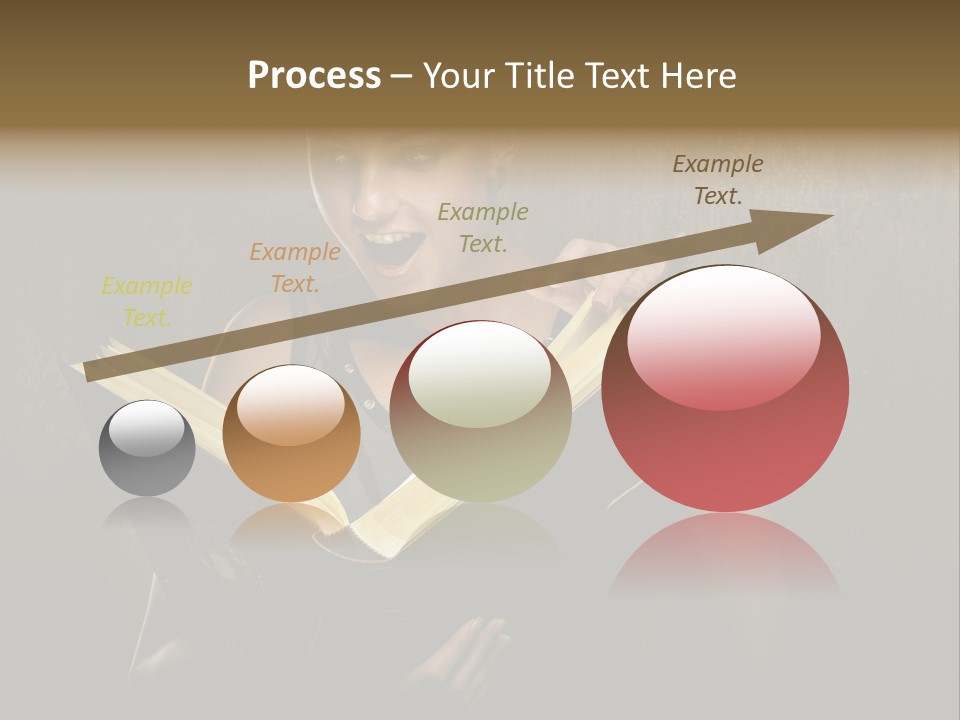 Process – Your Title Text Here

Example Text.

Example Text.

Example Text.

Example Text.